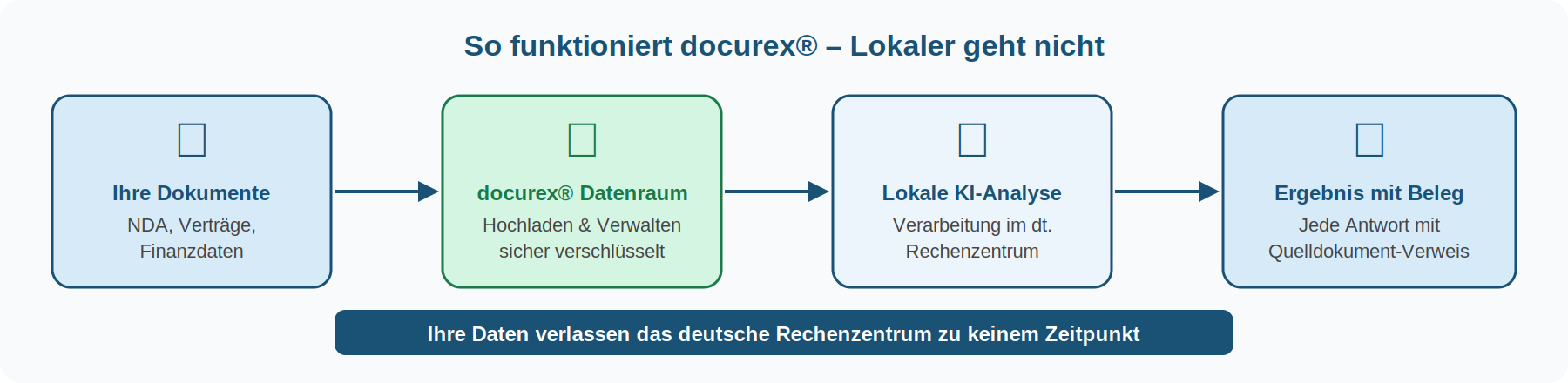 So funktioniert docurex® – Lokaler geht nicht

Ihre Dokumente
NDA, Verträge, Finanzdaten

docurex® Datenraum
Hochladen & Verwalten sicher verschlüsselt

Lokale KI-Analyse
Verarbeitung im dt. Rechenzentrum

Ergebnis mit Beleg
Jede Antwort mit Quelldokument-Verweis

Ihre Daten verlassen das deutsche Rechenzentrum zu keinem Zeitpunkt